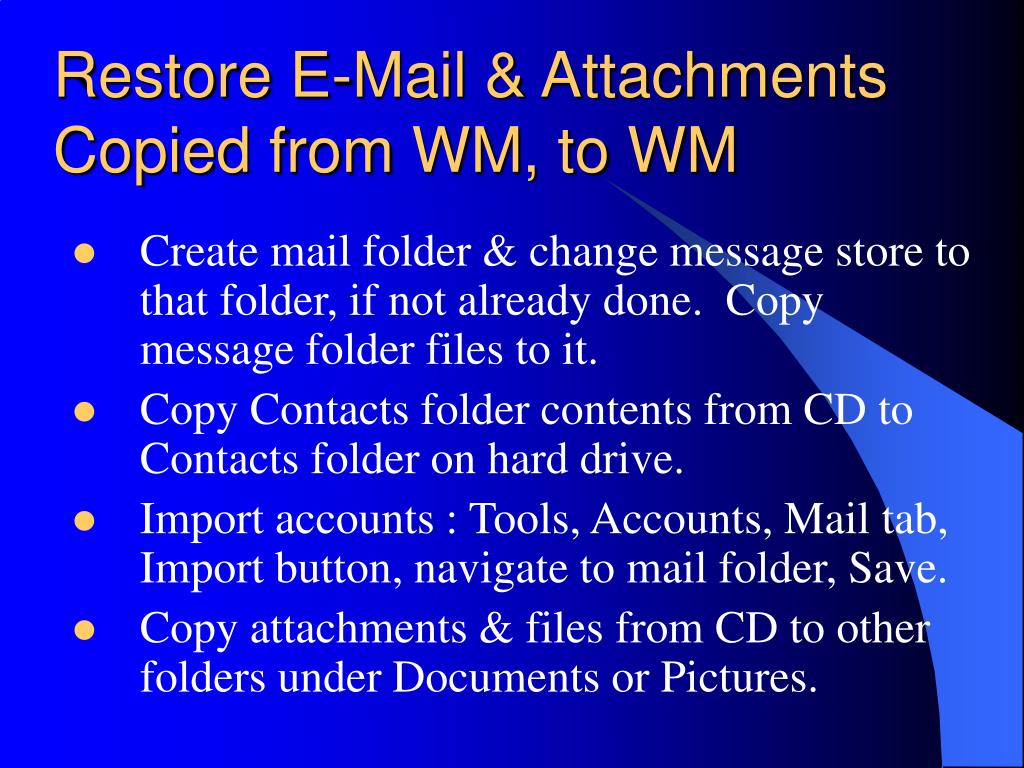 Restore E-Mail & Attachments Copied from WM, to WM

- Create mail folder & change message store to that folder, if not already done.  Copy message folder files to it.
- Copy Contacts folder contents from CD to Contacts folder on hard drive.
- Import accounts : Tools, Accounts, Mail tab, Import button, navigate to mail folder, Save.
- Copy attachments & files from CD to other folders under Documents or Pictures.